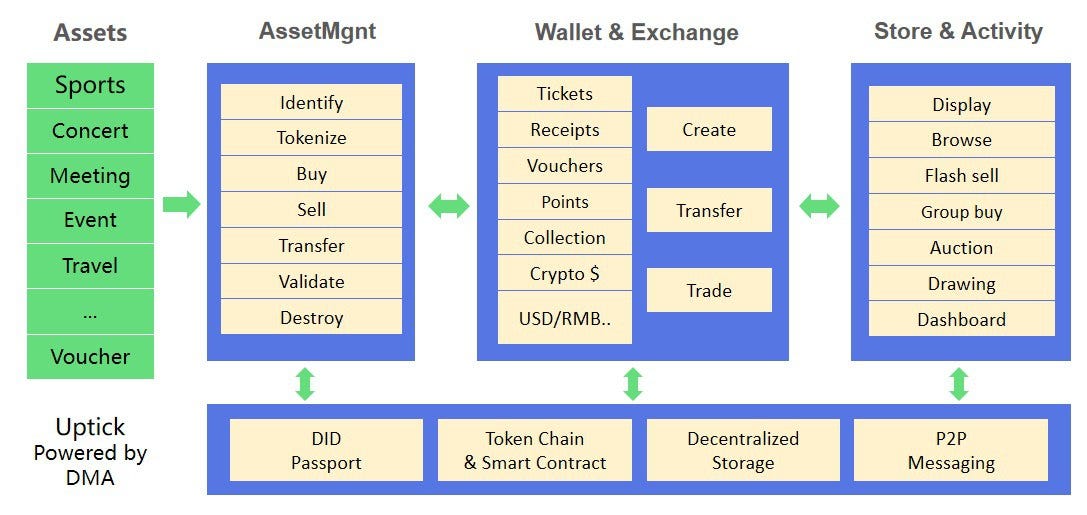 Assets
Sports
Concert
Meeting
Event
Travel
...
Voucher

AssetMgnt
Identify
Tokenize
Buy
Sell
Transfer
Validate
Destroy

Wallet & Exchange
Tickets
Receipts
Vouchers
Points
Collection
Crypto $
USD/RMB..
Create
Transfer
Trade

Store & Activity
Display
Browse
Flash sell
Group buy
Auction
Drawing
Dashboard

Uptick
Powered by
DMA

DID
Passport

Token Chain
& Smart Contract

Decentralized
Storage

P2P
Messaging